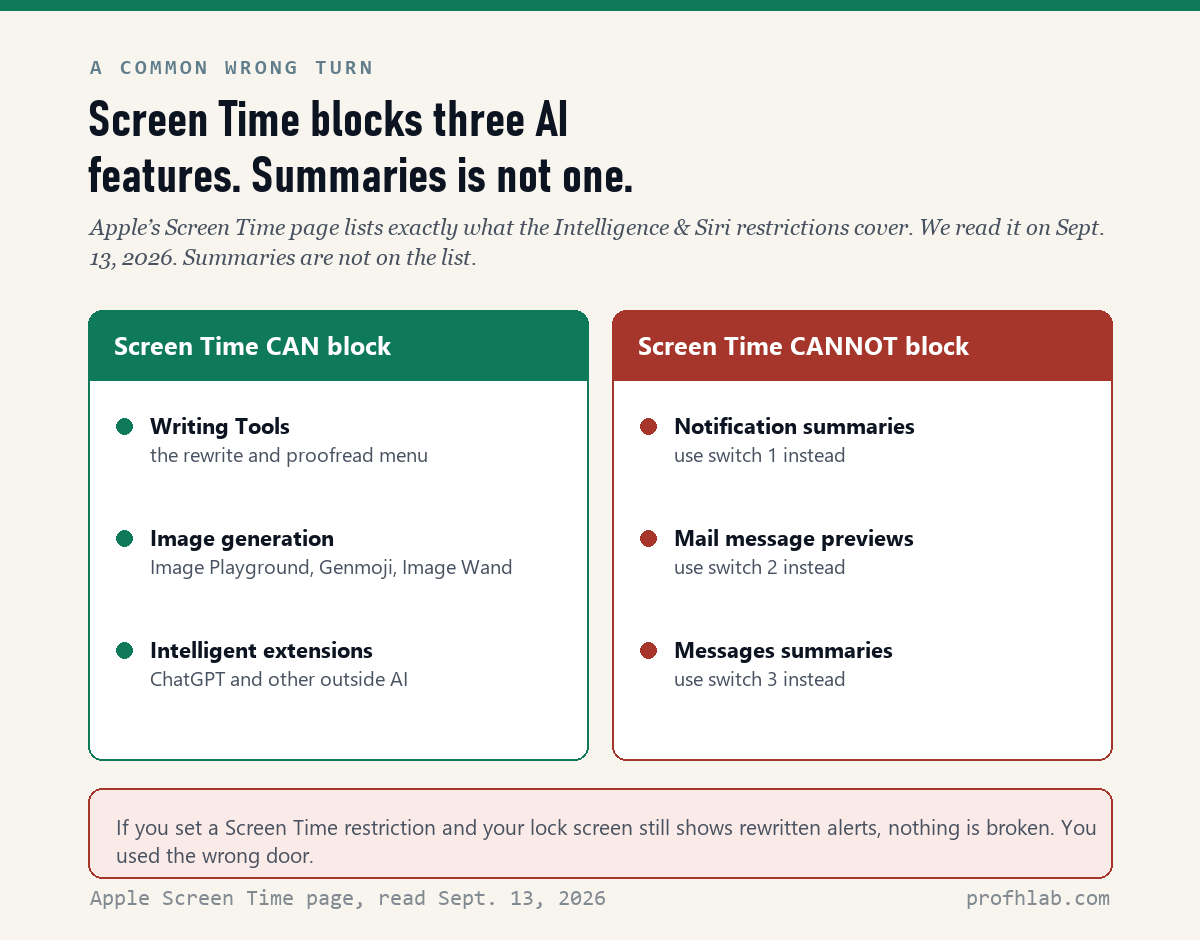 A COMMON WRONG TURN

Screen Time blocks three AI features. Summaries is not one.

Apple's Screen Time page lists exactly what the Intelligence & Siri restrictions cover. We read it on Sept. 13, 2026. Summaries are not on the list.

Screen Time CAN block

Writing Tools
the rewrite and proofread menu

Image generation
Image Playground, Genmoji, Image Wand

Intelligent extensions
ChatGPT and other outside AI

Screen Time CANNOT block

Notification summaries
use switch 1 instead

Mail message previews
use switch 2 instead

Messages summaries
use switch 3 instead

If you set a Screen Time restriction and your lock screen still shows rewritten alerts, nothing is broken. You used the wrong door.

Apple Screen Time page, read Sept. 13, 2026

profhlab.com